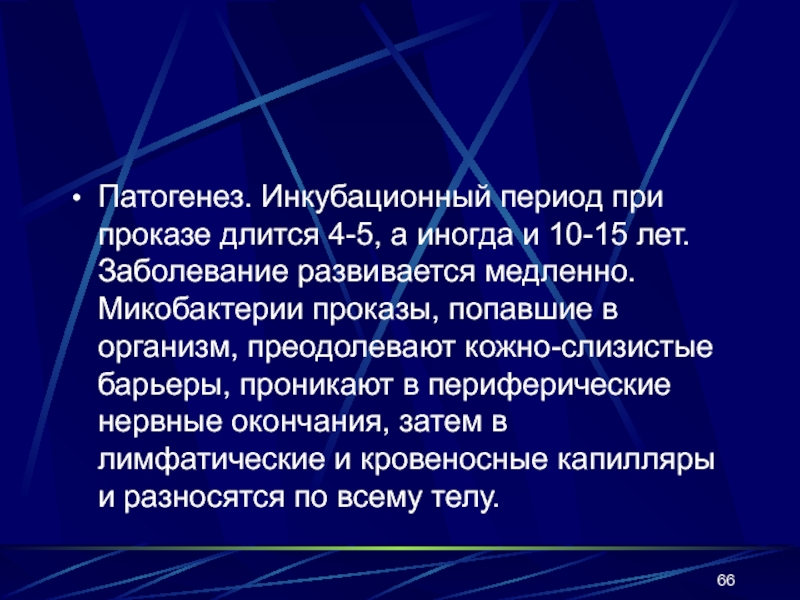 • Патогенез. Инкубационный период при проказе длится 4-5, а иногда и 10-15 лет. Заболевание развивается медленно. Микобактерии проказы, попавшие в организм, преодолевают кожно-слизистые барьеры, проникают в периферические нервные окончания, затем в лимфатические и кровеносные капилляры и разносятся по всему телу.

66